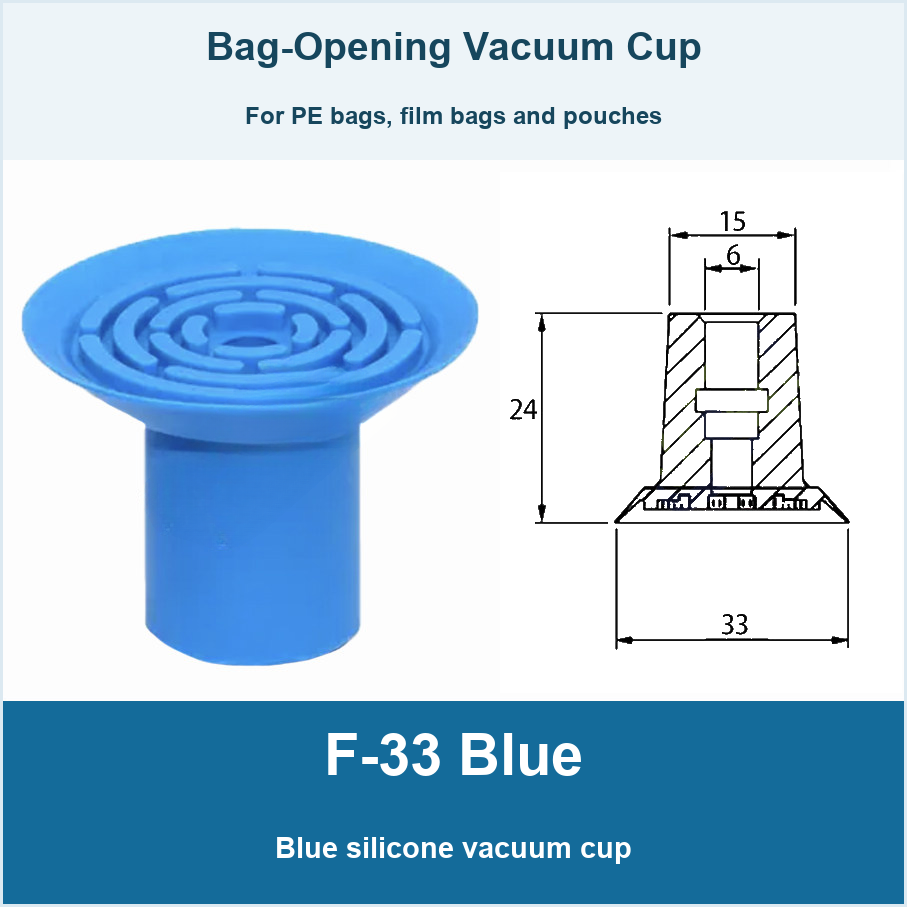 Bag-Opening Vacuum Cup

For PE bags, film bags and pouches

15

6

24

33

F-33 Blue

Blue silicone vacuum cup